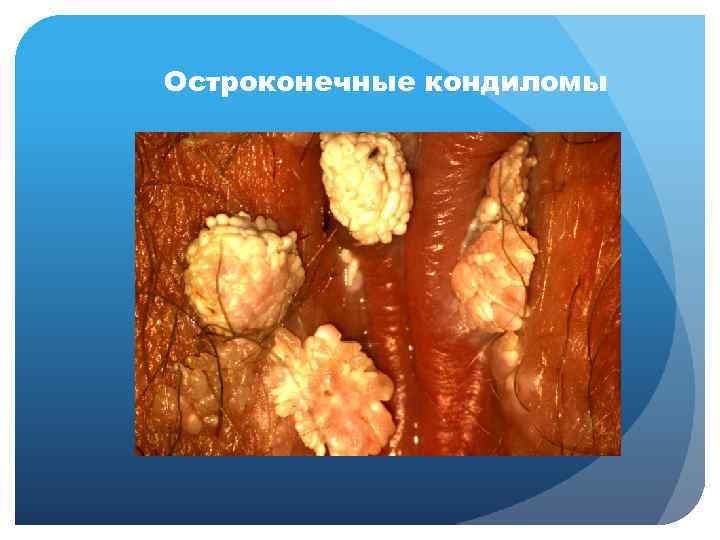 Остроконечные кондиломы